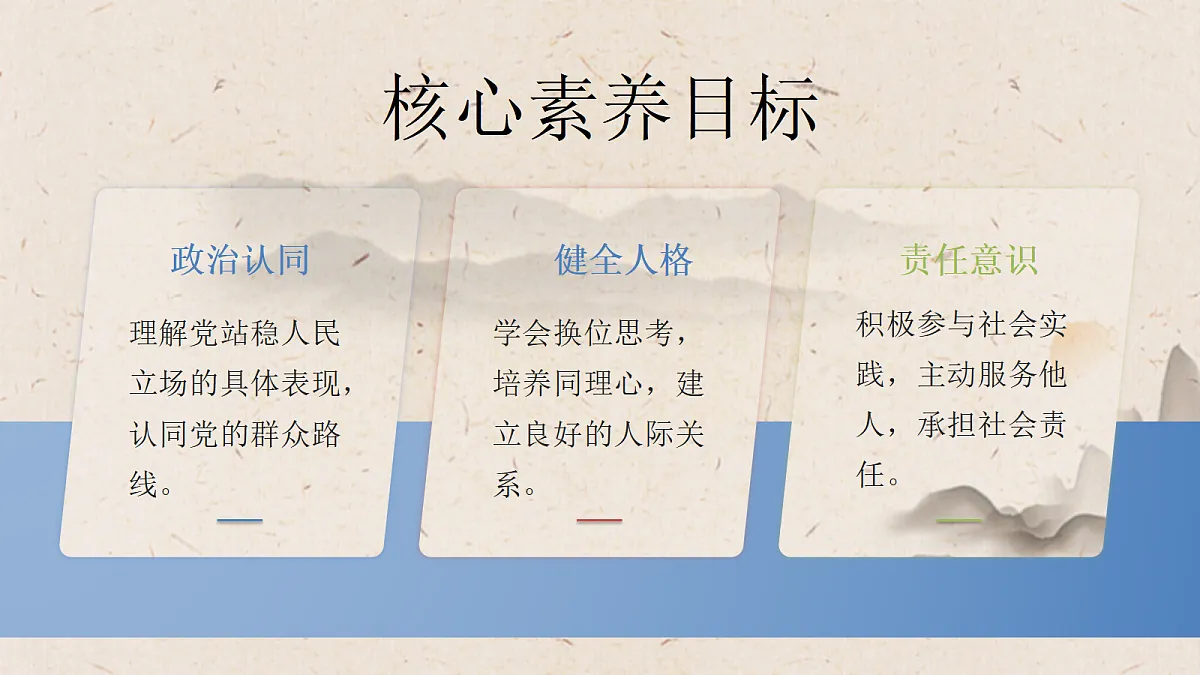 核心素养目标

政治认同

理解党站稳人民立场的具体表现，认同党的群众路线。

健全人格

学会换位思考，培养同理心，建立良好的人际关系。

责任意识

积极参与社会实践，主动服务他人，承担社会责任。